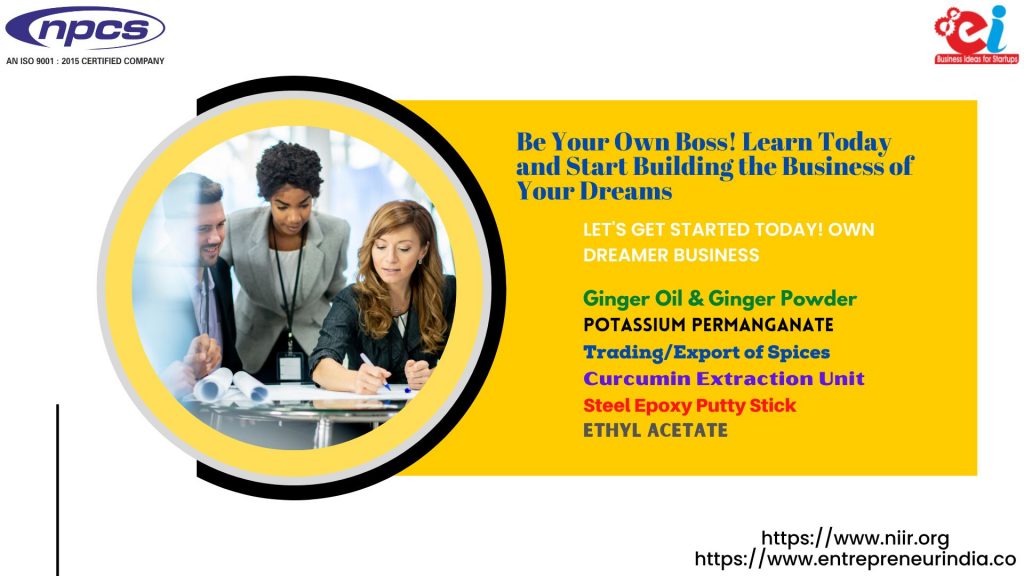 npcs
AN ISO 9001 : 2015 CERTIFIED COMPANY

ei
Business Ideas for Startups

Be Your Own Boss! Learn Today and Start Building the Business of Your Dreams

LET'S GET STARTED TODAY! OWN DREAMER BUSINESS

Ginger Oil & Ginger Powder
POTASSIUM PERMANGANATE
Trading/Export of Spices
Curcumin Extraction Unit
Steel Epoxy Putty Stick
ETHYL ACETATE

https://www.niir.org
https://www.entrepreneurindia.co